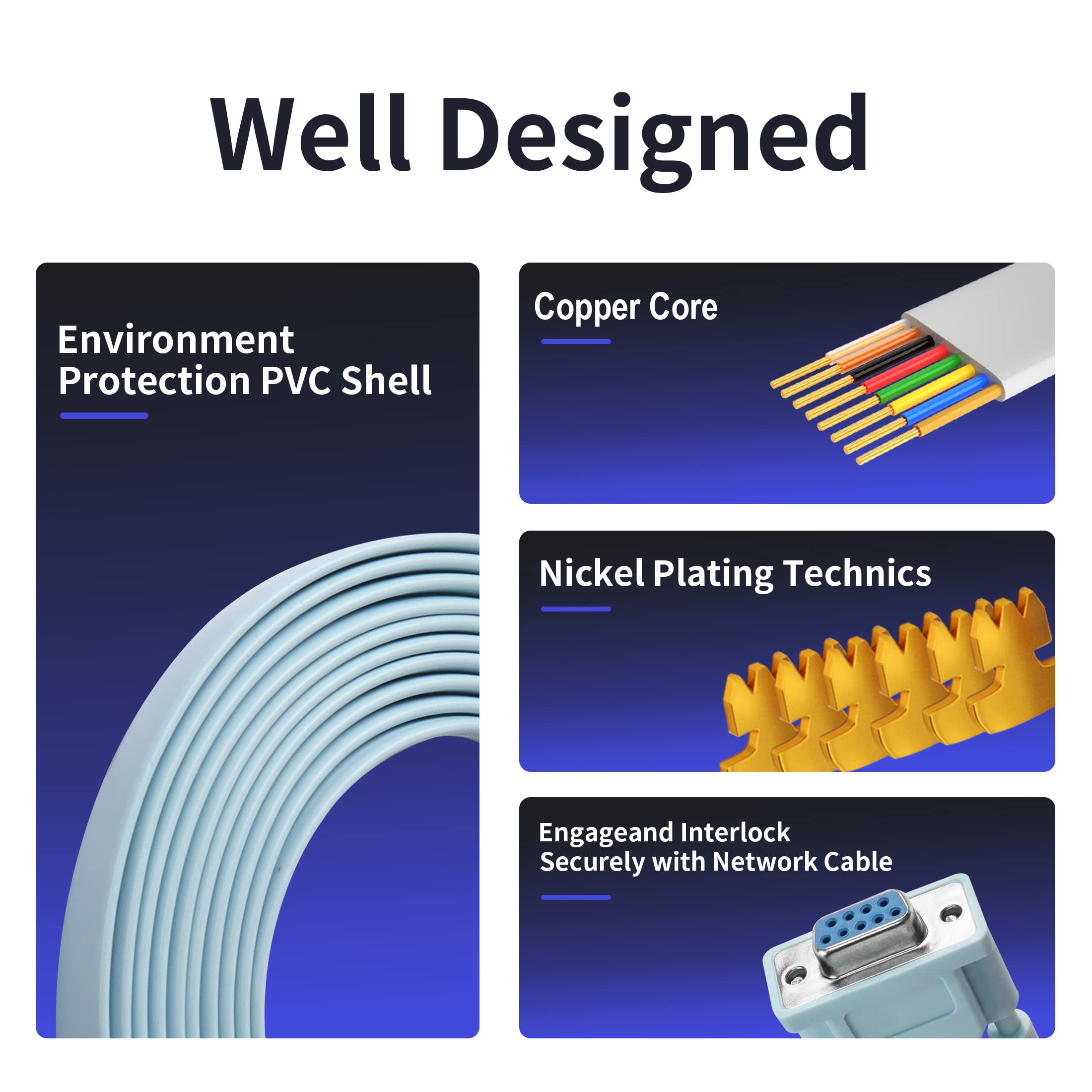 Well Designed

Environment Protection PVC Shell

Copper Core

Nickel Plating Technics

Engageand Interlock Securely with Network Cable